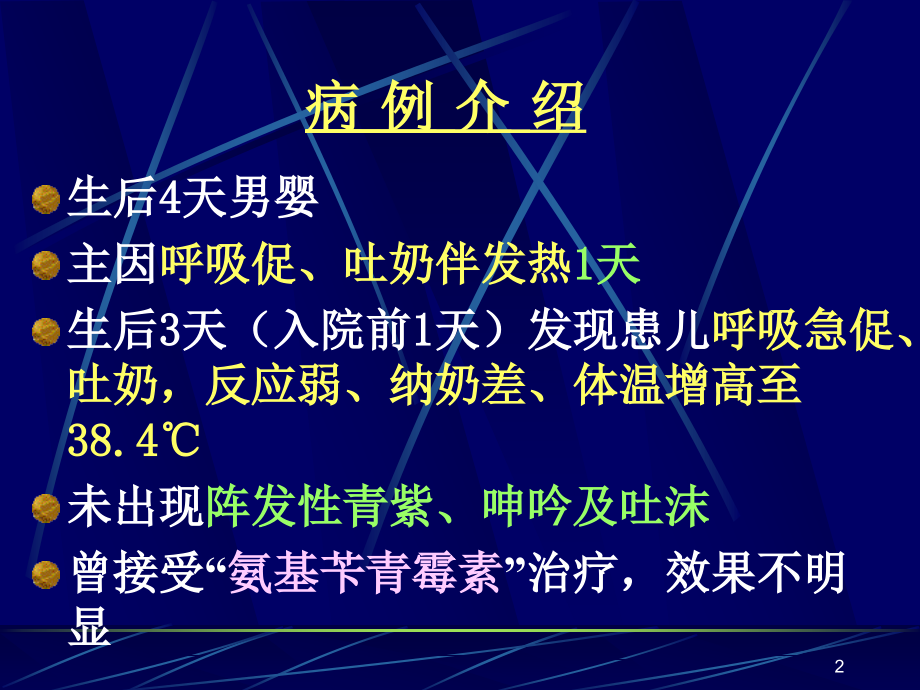 病 例 介 绍

生后4天男婴

主因呼吸促、吐奶伴发热1天

生后3天（入院前1天）发现患儿呼吸急促、吐奶，反应弱、纳奶差、体温增高至38.4℃

未出现阵发性青紫、呻吟及吐沫

曾接受“氨基苄青霉素”治疗，效果不明显

2